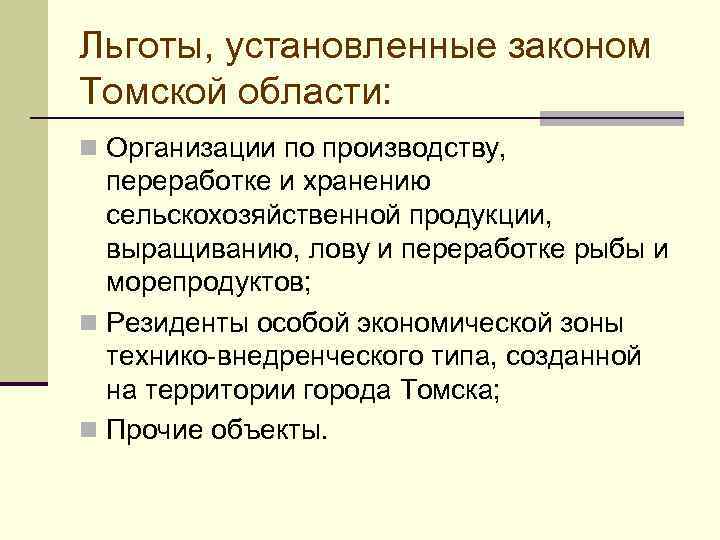 Льготы, установленные законом Томской области:

Организации по производству, переработке и хранению сельскохозяйственной продукции, выращиванию, лову и переработке рыбы и морепродуктов;

Резиденты особой экономической зоны технико-внедренческого типа, созданной на территории города Томска;

Прочие объекты.